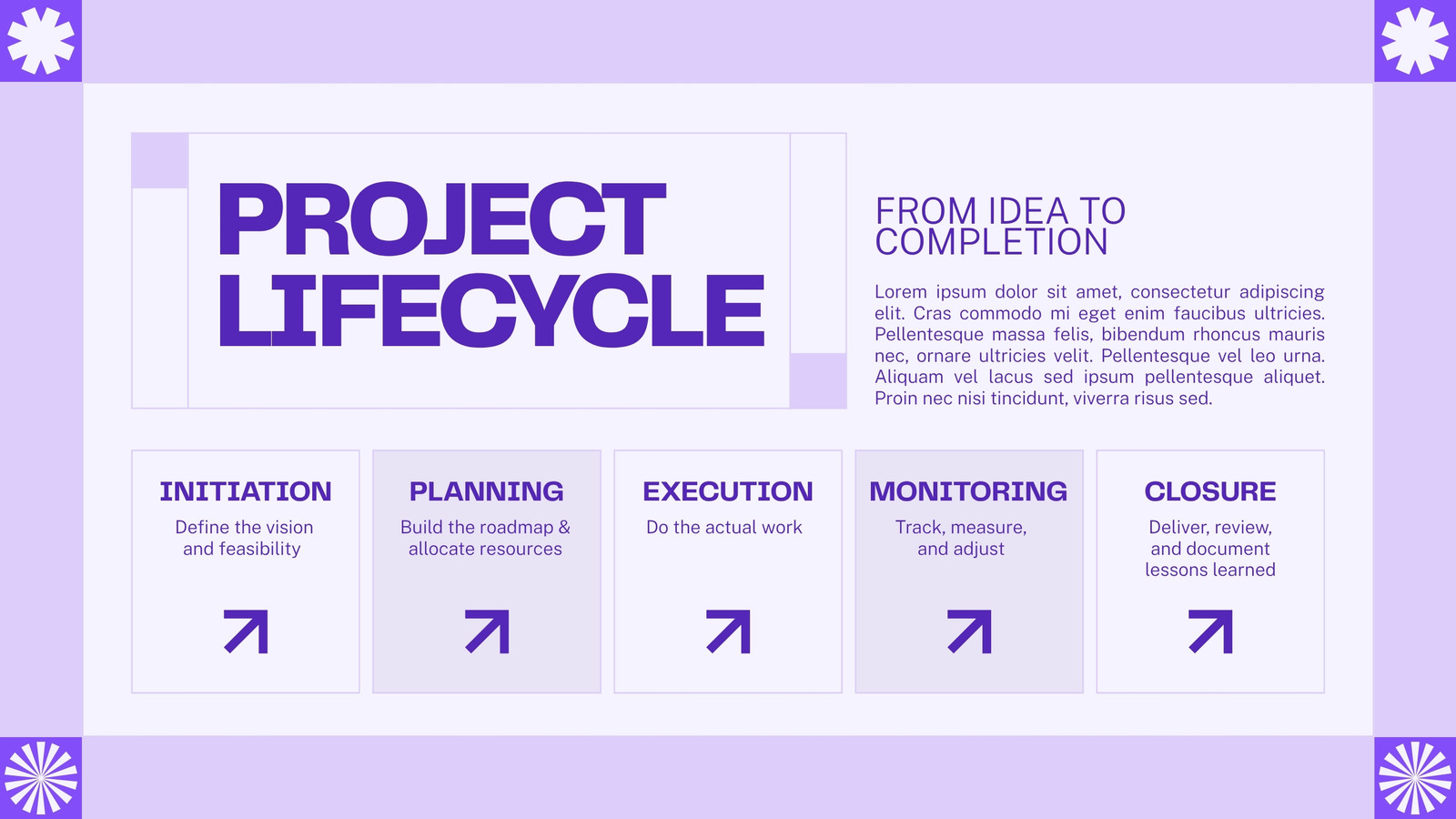 PROJECT LIFECYCLE

FROM IDEA TO COMPLETION

Lorem ipsum dolor sit amet, consectetur adipiscing elit. Cras commodo mi eget enim faucibus ultricies. Pellentesque massa felis, bibendum rhoncus mauris nec, ornare ultricies velit. Pellentesque vel leo urna. Aliquam vel lacus sed ipsum pellentesque aliquet. Proin nec nisi tincidunt, viverra risus sed.

INITIATION
Define the vision and feasibility

PLANNING
Build the roadmap & allocate resources

EXECUTION
Do the actual work

MONITORING
Track, measure, and adjust

CLOSURE
Deliver, review, and document lessons learned